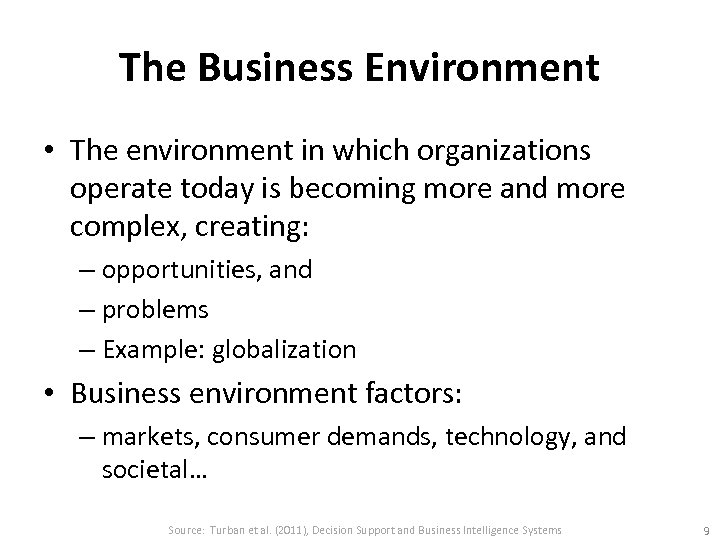 The Business Environment

• The environment in which organizations operate today is becoming more and more complex, creating:
– opportunities, and
– problems
– Example: globalization

• Business environment factors:
– markets, consumer demands, technology, and societal…

Source: Turban et al. (2011), Decision Support and Business Intelligence Systems

9